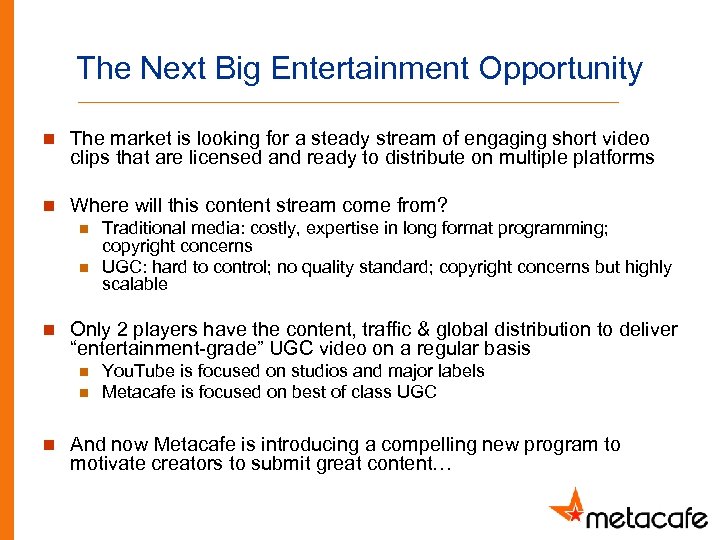 The Next Big Entertainment Opportunity

The market is looking for a steady stream of engaging short video clips that are licensed and ready to distribute on multiple platforms

Where will this content stream come from?

Traditional media: costly, expertise in long format programming; copyright concerns

UGC: hard to control; no quality standard; copyright concerns but highly scalable

Only 2 players have the content, traffic & global distribution to deliver “entertainment-grade” UGC video on a regular basis

YouTube is focused on studios and major labels

Metacafe is focused on best of class UGC

And now Metacafe is introducing a compelling new program to motivate creators to submit great content…

metacafe